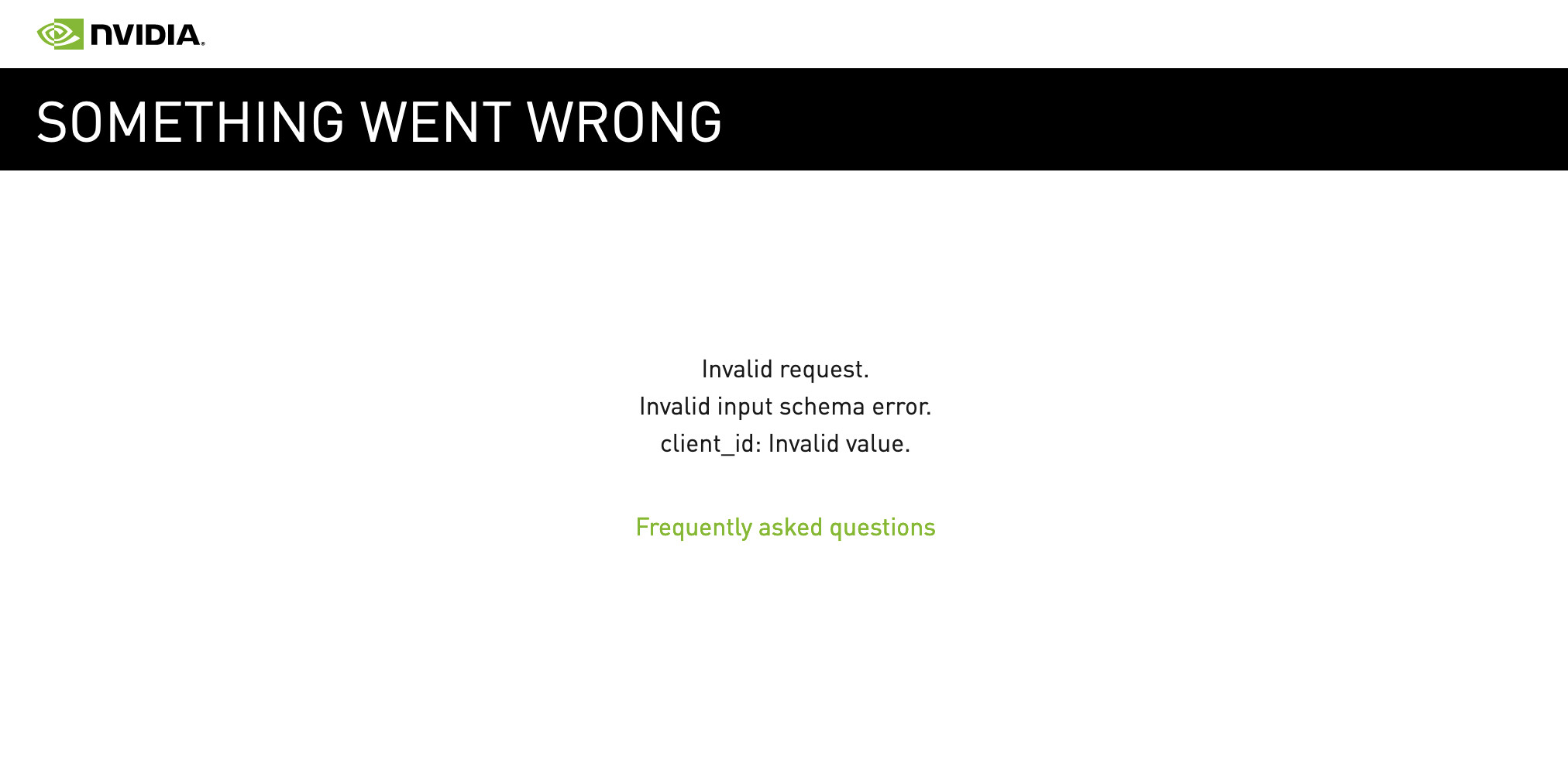 NVIDIA.

SOMETHING WENT WRONG

Invalid request.
Invalid input schema error.
client_id: Invalid value.

Frequently asked questions